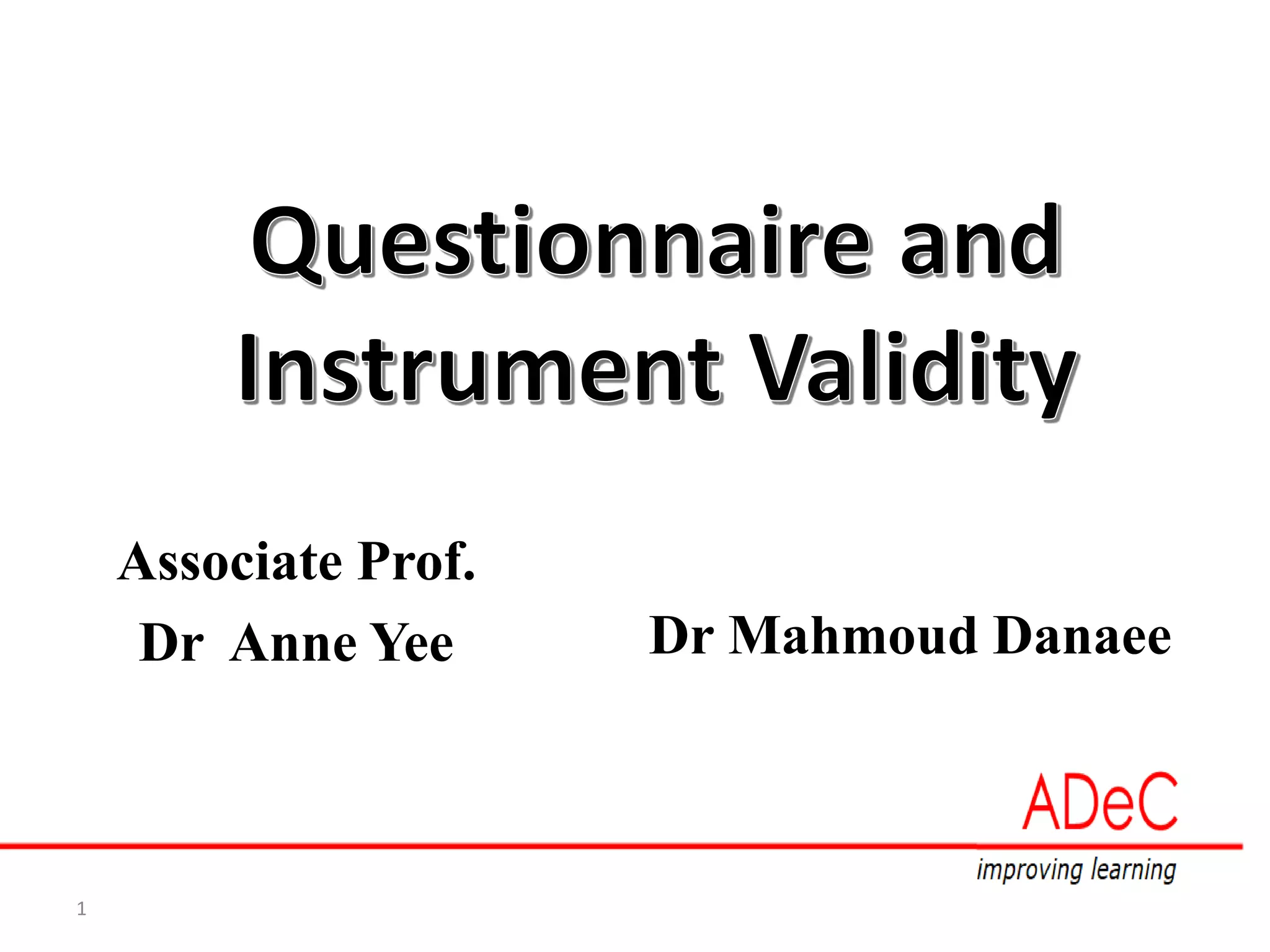 Questionnaire and Instrument Validity

Associate Prof.
Dr Anne Yee

Dr Mahmoud Danaee

ADeC
improving learning

1